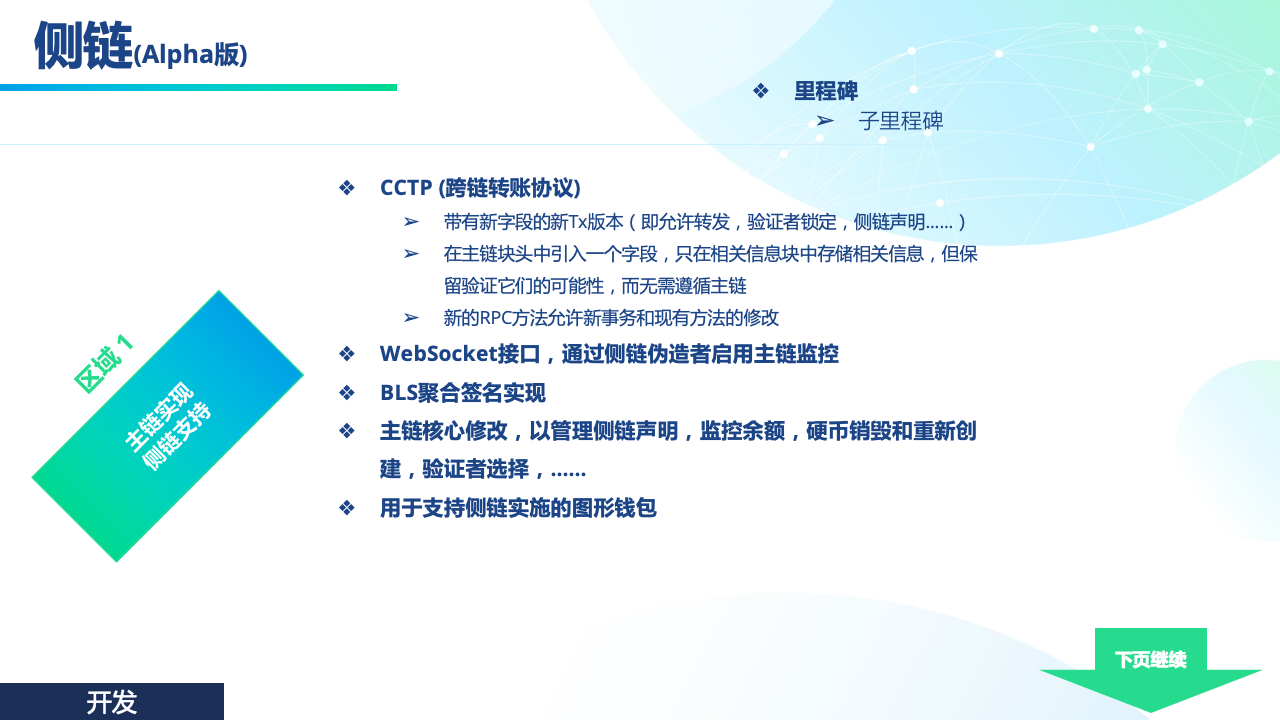 侧链(Alpha版)

❖ 里程碑
➢ 子里程碑

区域 1

主链实现
侧链支持

❖ CCTP (跨链转账协议)
➢ 带有新字段的新Tx版本（即允许转发，验证者锁定，侧链声明……）
➢ 在主链块头中引入一个字段，只在相关信息块中存储相关信息，但保留验证它们的可能性，而无需遵循主链
➢ 新的RPC方法允许新事务和现有方法的修改
❖ WebSocket接口，通过侧链伪造者启用主链监控
❖ BLS聚合签名实现
❖ 主链核心修改，以管理侧链声明，监控余额，硬币销毁和重新创建，验证者选择，……
❖ 用于支持侧链实施的图形钱包

下页继续

开发